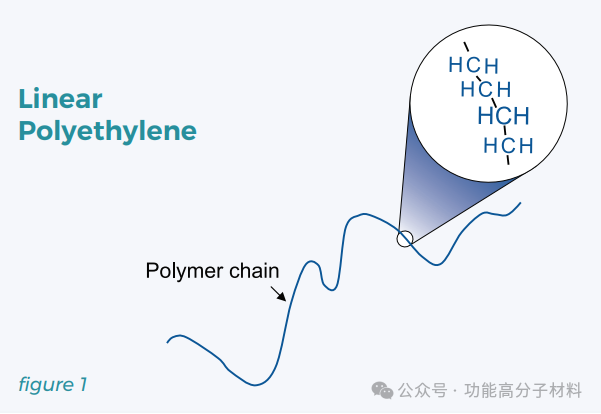 Linear Polyethylene

HCH
HCH
HCH
HCH

Polymer chain

figure 1

公众号 · 功能高分子材料